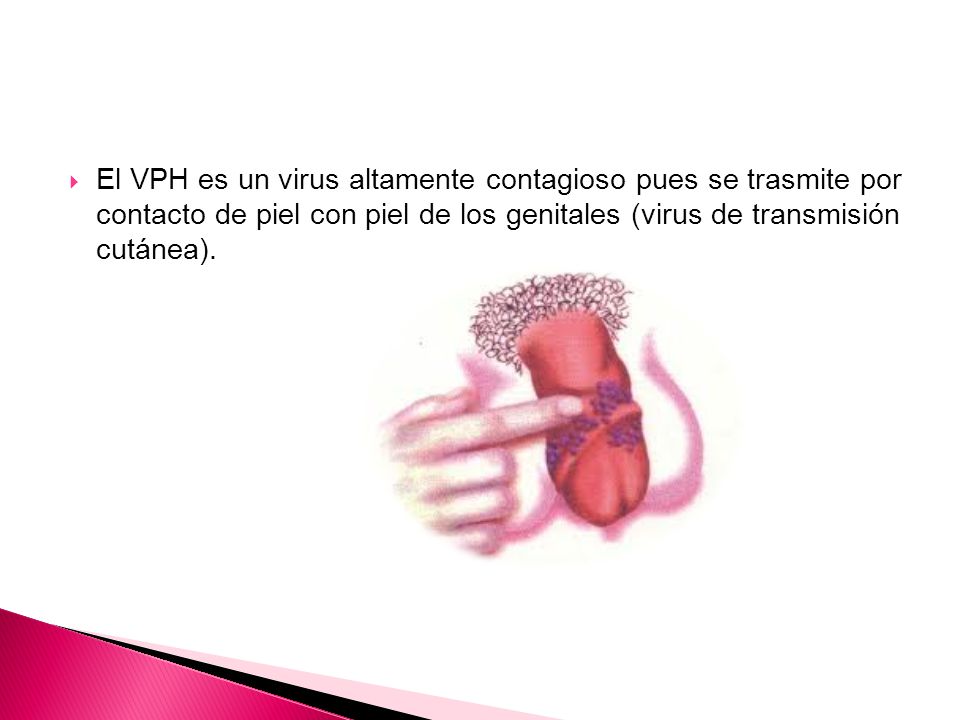 El VPH es un virus altamente contagioso pues se trasmite por contacto de piel con piel de los genitales (virus de transmisión cutánea).